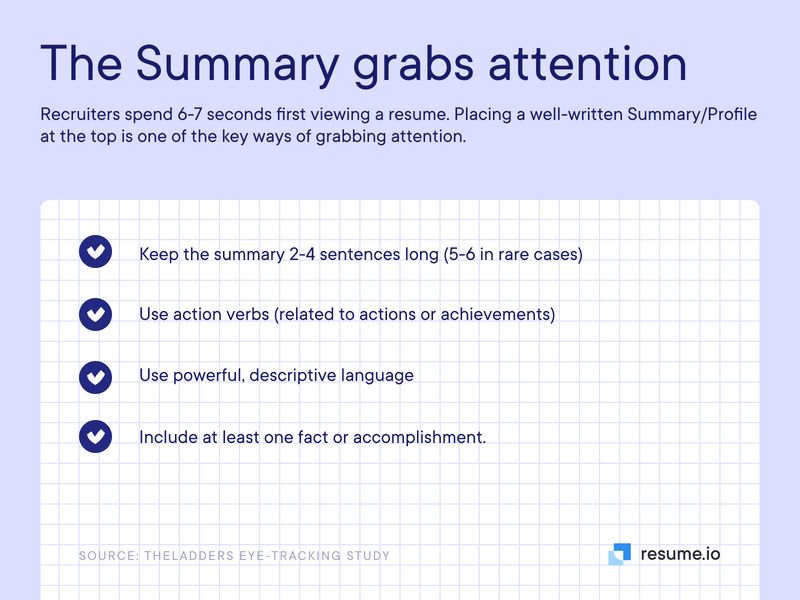 The Summary grabs attention

Recruiters spend 6-7 seconds first viewing a resume. Placing a well-written Summary/Profile at the top is one of the key ways of grabbing attention.

Keep the summary 2-4 sentences long (5-6 in rare cases)

Use action verbs (related to actions or achievements)

Use powerful, descriptive language

Include at least one fact or accomplishment.

SOURCE: THELADDERS EYE-TRACKING STUDY

resume.io